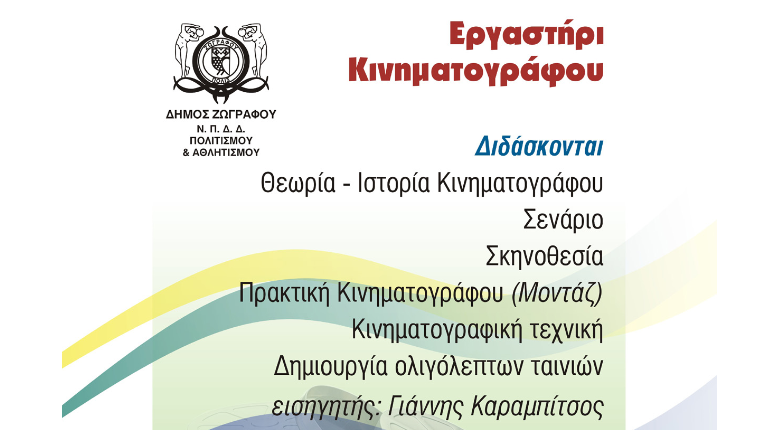 ΖΩΓΡΑΦΟΥ
ΔΗΜΟΣ ΖΩΓΡΑΦΟΥ
Ν. Π. Δ. Δ.
ΠΟΛΙΤΙΣΜΟΥ
& ΑΘΛΗΤΙΣΜΟΥ

Εργαστήρι Κινηματογράφου

Διδάσκονται
Θεωρία - Ιστορία Κινηματογράφου
Σενάριο
Σκηνοθεσία
Πρακτική Κινηματογράφου (Μοντάζ)
Κινηματογραφική τεχνική
Δημιουργία ολιγόλεπτων ταινιών
εισηγητής: Γιάννης Καραμπίτσος